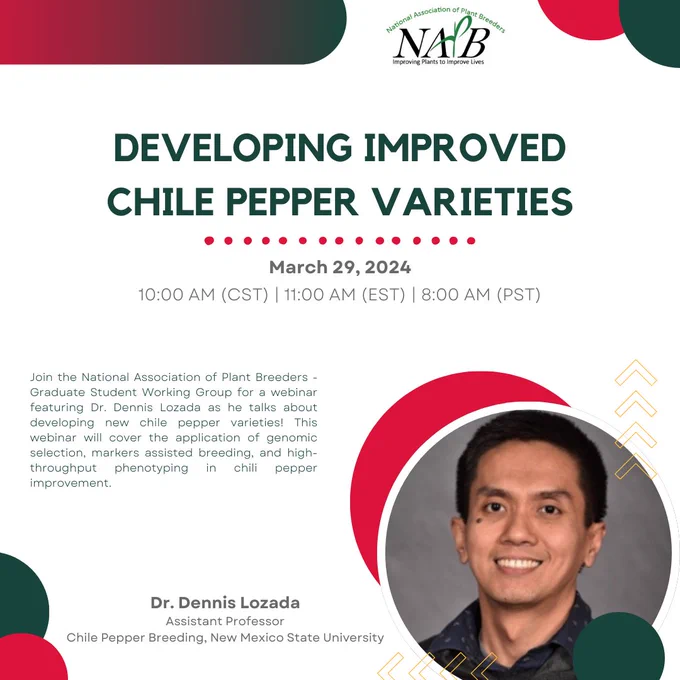 National Association of Plant Breeders
NAPB
Improving Plants to Improve Lives

DEVELOPING IMPROVED CHILE PEPPER VARIETIES

March 29, 2024
10:00 AM (CST) | 11:00 AM (EST) | 8:00 AM (PST)

Join the National Association of Plant Breeders - Graduate Student Working Group for a webinar featuring Dr. Dennis Lozada as he talks about developing new chile pepper varieties! This webinar will cover the application of genomic selection, markers assisted breeding, and high-throughput phenotyping in chili pepper improvement.

Dr. Dennis Lozada
Assistant Professor
Chile Pepper Breeding, New Mexico State University